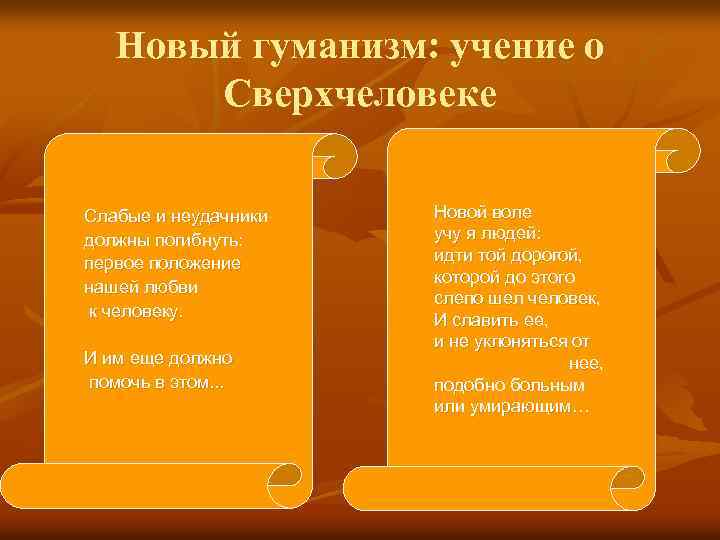 Новый гуманизм: учение о Сверхчеловеке

Слабые и неудачники должны погибнуть: первое положение нашей любви к человеку.

И им еще должно помочь в этом...

Новой воле учу я людей: идти той дорогой, которой до этого слепо шел человек, И славить ее, и не уклоняться от нее, подобно больным или умирающим…